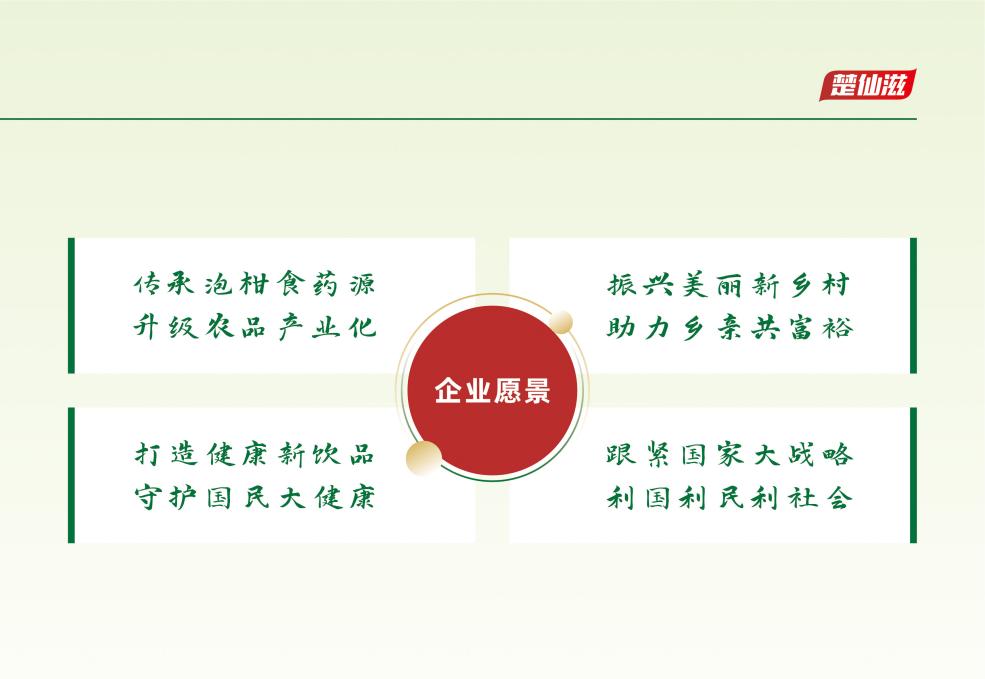 楚仙滋

传承泡柑食药源
升级农品产业化

振兴美丽新乡村
助力乡亲共富裕

企业愿景

打造健康新饮品
守护国民大健康

跟紧国家大战略
利国利民利社会